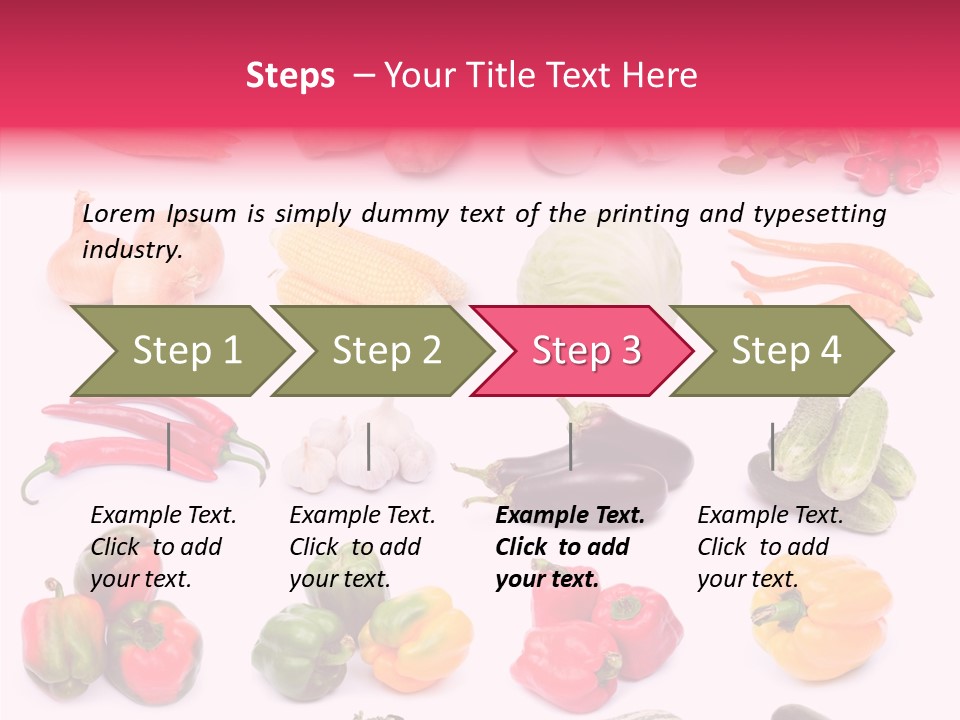 Steps – Your Title Text Here

Lorem Ipsum is simply dummy text of the printing and typesetting industry.

Step 1

Step 2

Step 3

Step 4

Example Text. Click to add your text.

Example Text. Click to add your text.

Example Text. Click to add your text.

Example Text. Click to add your text.